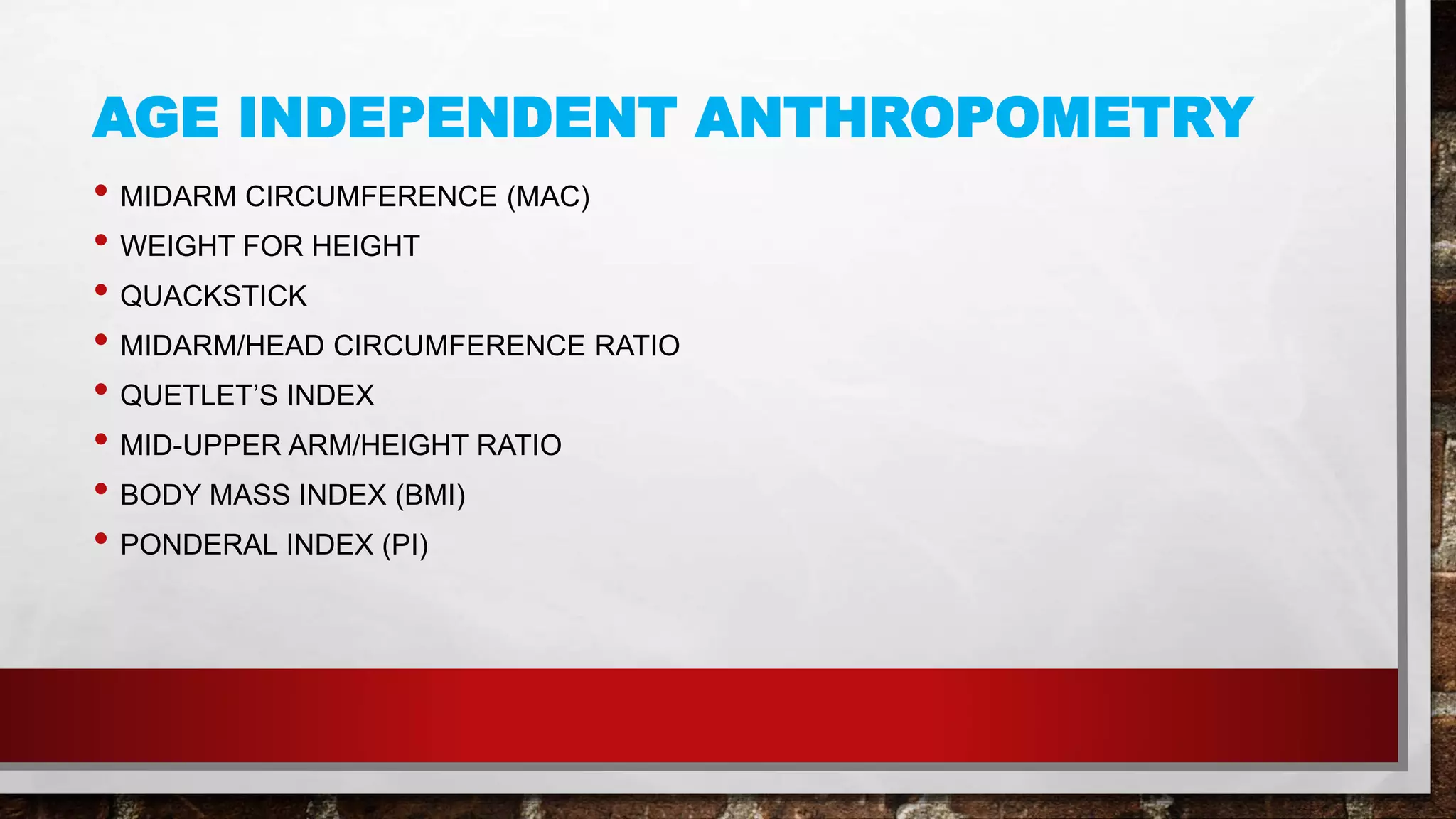 AGE INDEPENDENT ANTHROPOMETRY

• MIDARM CIRCUMFERENCE (MAC)
• WEIGHT FOR HEIGHT
• QUACKSTICK
• MIDARM/HEAD CIRCUMFERENCE RATIO
• QUETLET'S INDEX
• MID-UPPER ARM/HEIGHT RATIO
• BODY MASS INDEX (BMI)
• PONDERAL INDEX (PI)